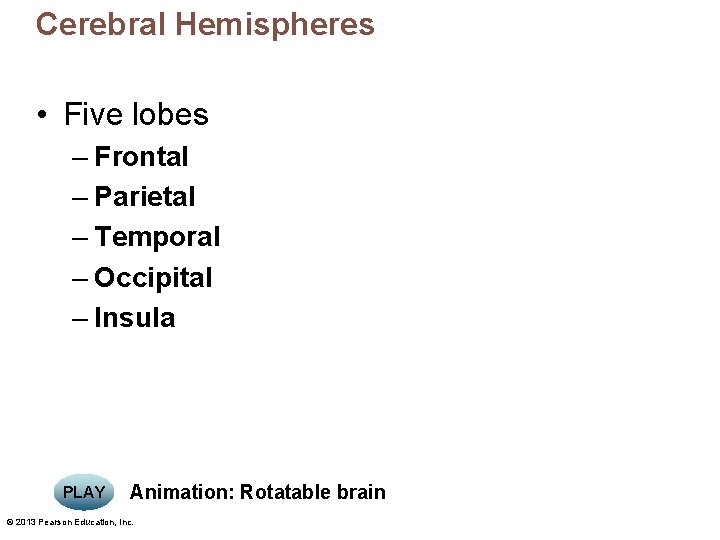 Cerebral Hemispheres

• Five lobes
– Frontal
– Parietal
– Temporal
– Occipital
– Insula

PLAY Animation: Rotatable brain

© 2013 Pearson Education, Inc.